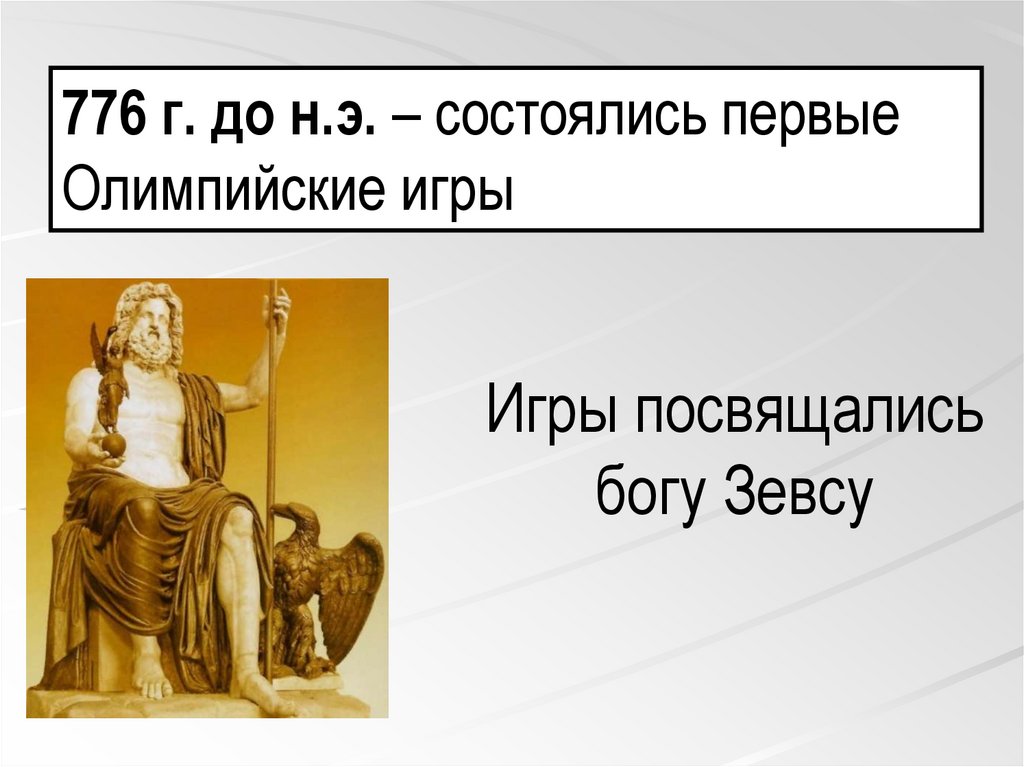 776 г. до н.э. – состоялись первые Олимпийские игры

Игры посвящались богу Зевсу